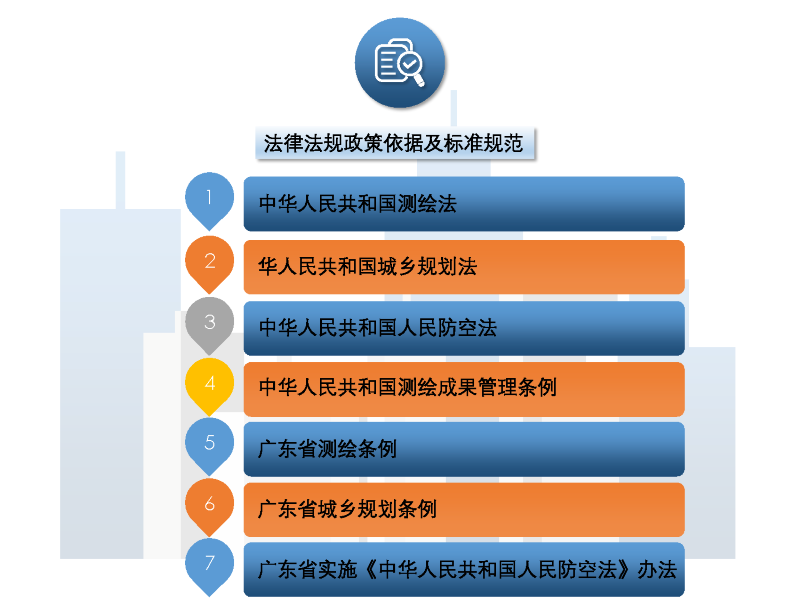 法律法规政策依据及标准规范

1 中华人民共和国测绘法

2 华人民共和国城乡规划法

3 中华人民共和国人民防空法

4 中华人民共和国测绘成果管理条例

5 广东省测绘条例

6 广东省城乡规划条例

7 广东省实施《中华人民共和国人民防空法》办法